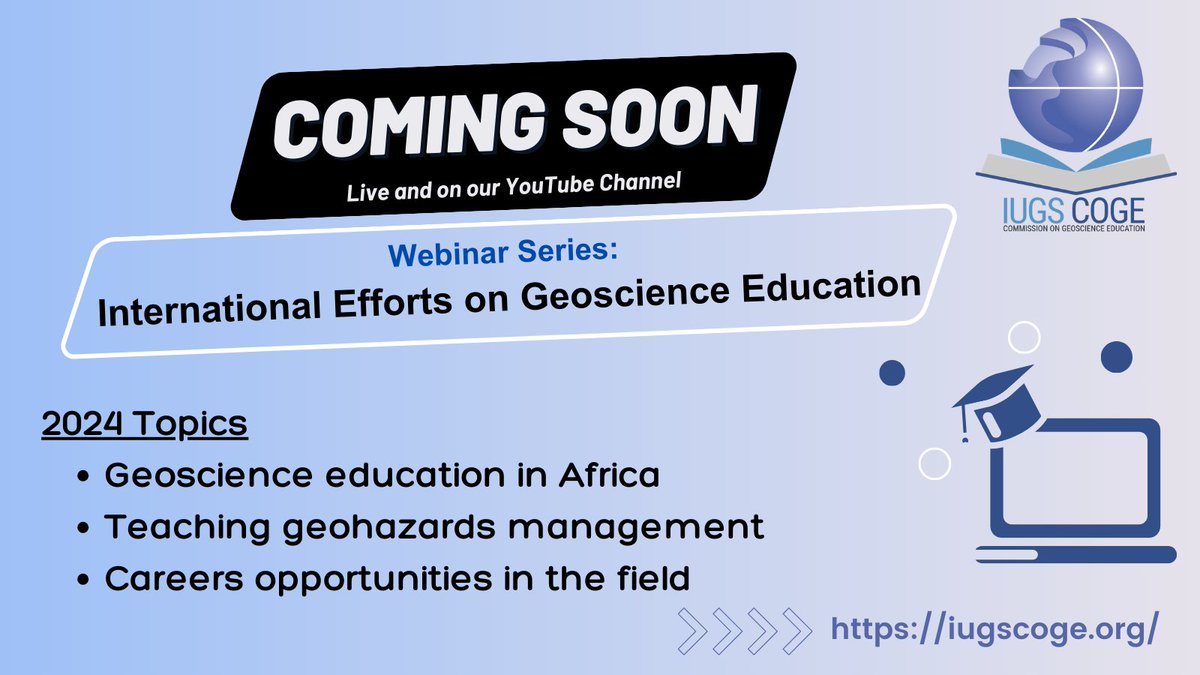 COMING SOON
Live and on our YouTube Channel

IUGS COGE
COMMISSION ON GEOSCIENCE EDUCATION

Webinar Series:
International Efforts on Geoscience Education

2024 Topics
• Geoscience education in Africa
• Teaching geohazards management
• Careers opportunities in the field

https://iugscoge.org/